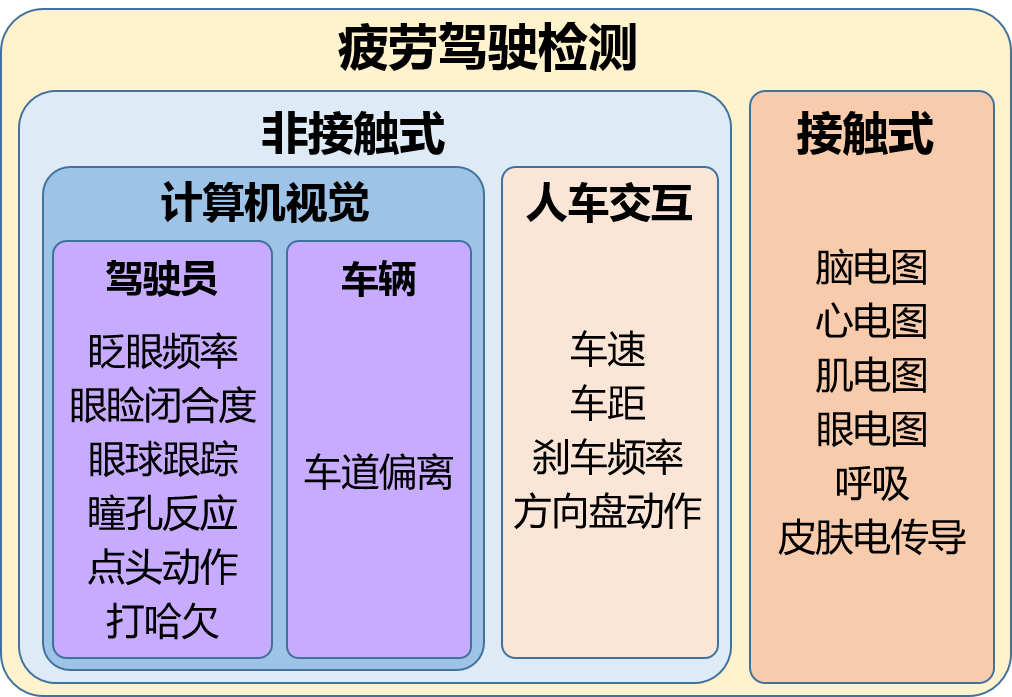 疲劳驾驶检测

非接触式

计算机视觉

驾驶员

眨眼频率
眼睑闭合度
眼球跟踪
瞳孔反应
点头动作
打哈欠

车辆

车道偏离

人车交互

车速
车距
刹车频率
方向盘动作

接触式

脑电图
心电图
肌电图
眼电图
呼吸
皮肤电传导